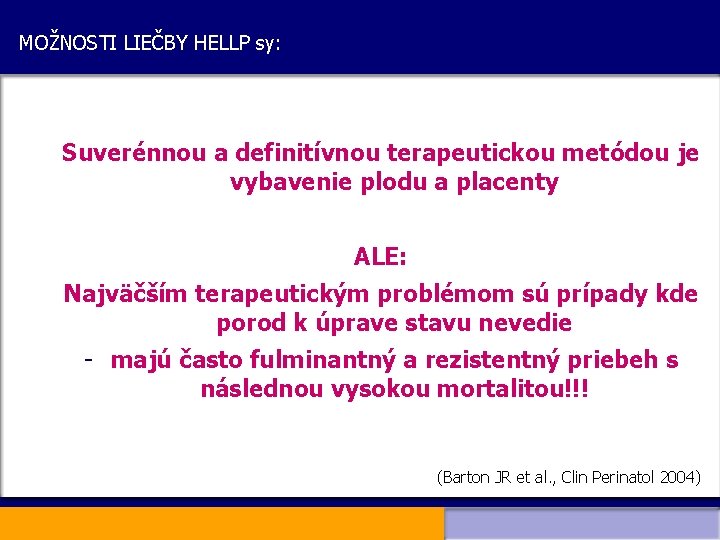 MOŽNOSTI LIEČBY HELLP sy:

Suverénnou a definitívnou terapeutickou metódou je vybavenie plodu a placenty

ALE:

Najväčším terapeutickým problémom sú prípady kde porod k úprave stavu nevedie

- majú často fulminantný a rezistentný priebeh s následnou vysokou mortalitou!!!

(Barton JR et al., Clin Perinatol 2004)